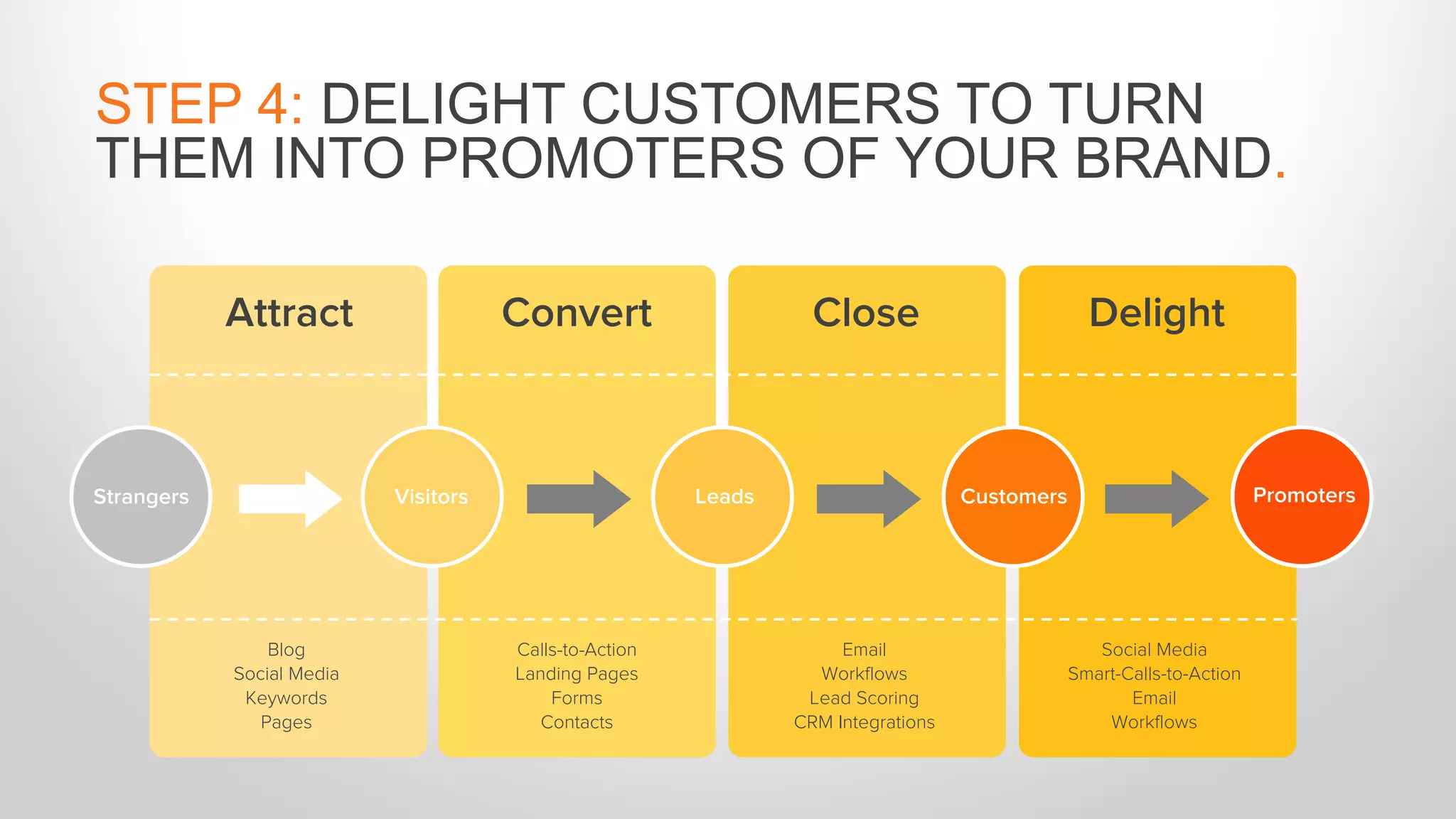 STEP 4: DELIGHT CUSTOMERS TO TURN THEM INTO PROMOTERS OF YOUR BRAND.

Attract

Convert

Close

Delight

Strangers

Visitors

Leads

Customers

Promoters

Blog
Social Media
Keywords
Pages

Calls-to-Action
Landing Pages
Forms
Contacts

Email
Workflows
Lead Scoring
CRM Integrations

Social Media
Smart-Calls-to-Action
Email
Workflows